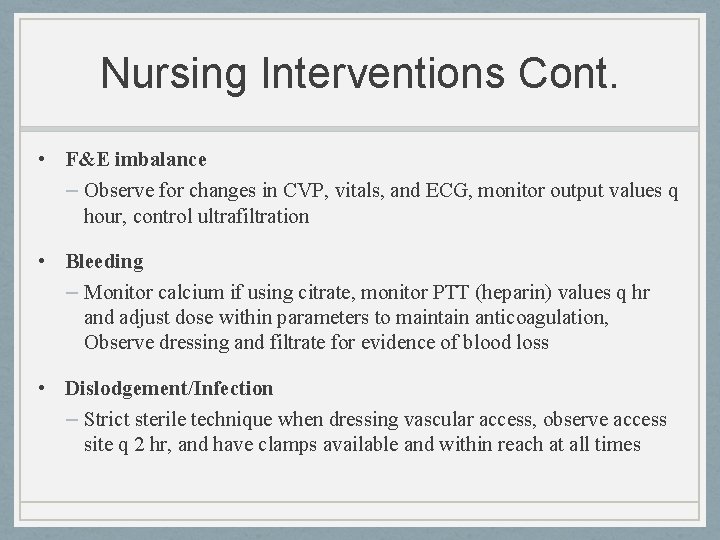 Nursing Interventions Cont.

• F&E imbalance
– Observe for changes in CVP, vitals, and ECG, monitor output values q hour, control ultrafiltration

• Bleeding
– Monitor calcium if using citrate, monitor PTT (heparin) values q hr and adjust dose within parameters to maintain anticoagulation, Observe dressing and filtrate for evidence of blood loss

• Dislodgement/Infection
– Strict sterile technique when dressing vascular access, observe access site q 2 hr, and have clamps available and within reach at all times